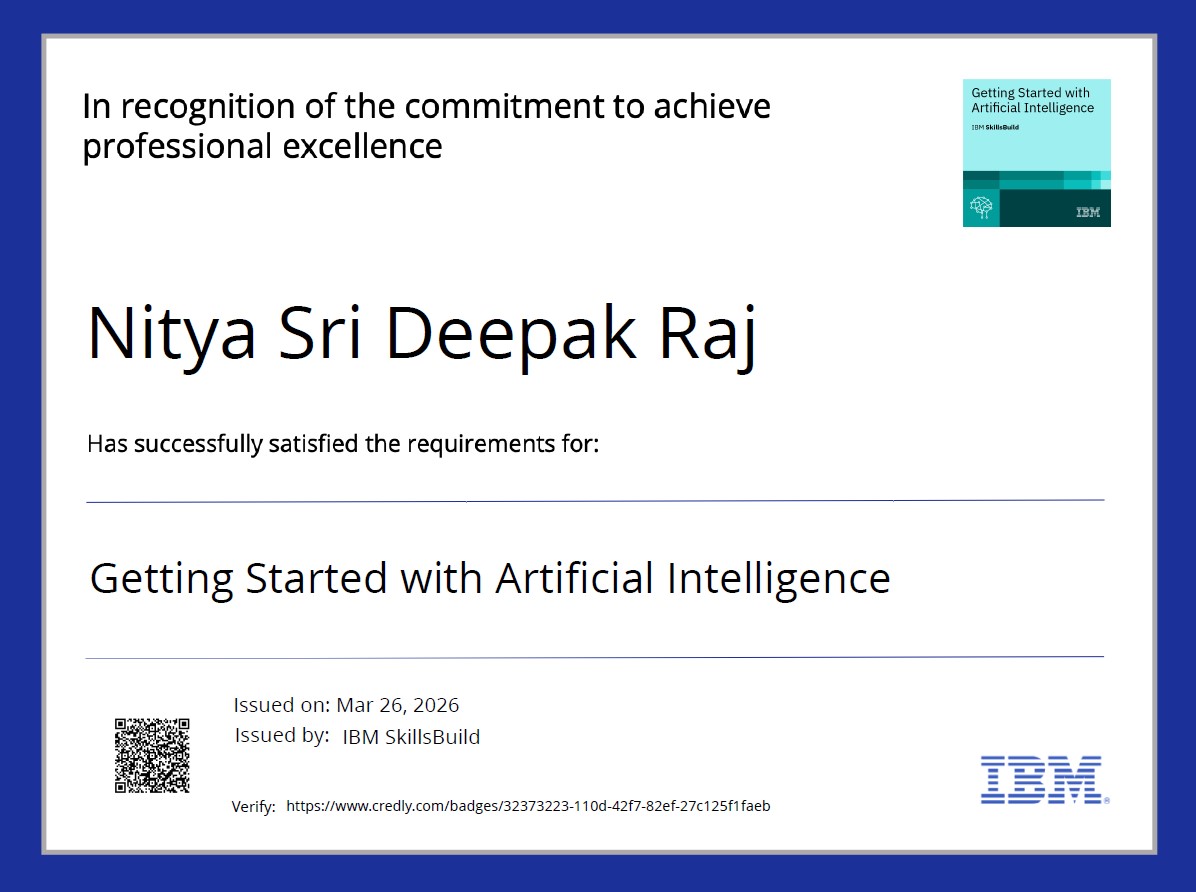 In recognition of the commitment to achieve professional excellence

Getting Started with Artificial Intelligence
IBM SkillsBuild
IBM

Nitya Sri Deepak Raj

Has successfully satisfied the requirements for:

Getting Started with Artificial Intelligence

Issued on: Mar 26, 2026
Issued by: IBM SkillsBuild

Verify: https://www.credly.com/badges/32373223-110d-42f7-82ef-27c125f1faeb

IBM